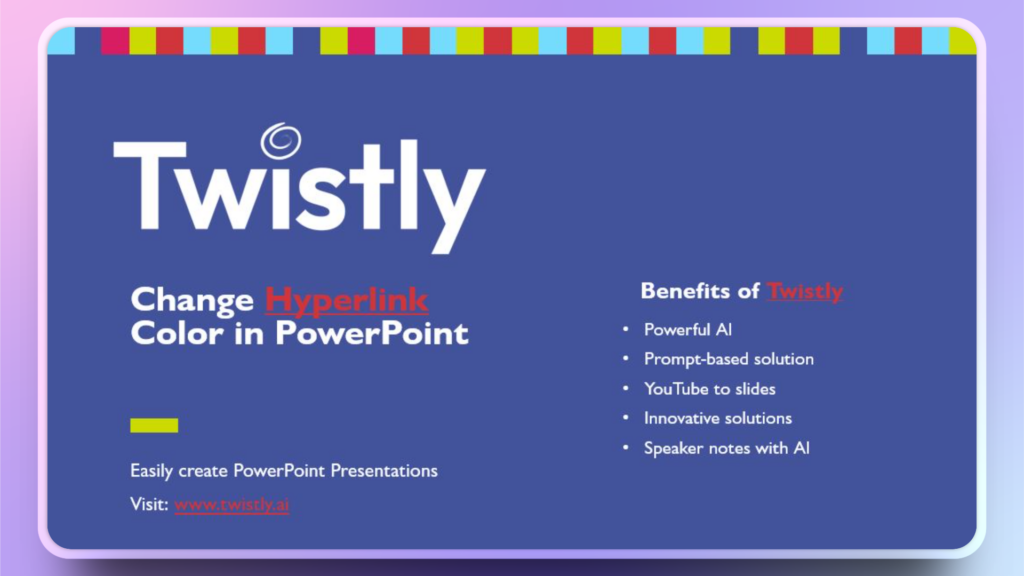 Twistly

Change Hyperlink Color in PowerPoint

Easily create PowerPoint Presentations

Visit: www.twistly.ai

Benefits of Twistly

• Powerful AI
• Prompt-based solution
• YouTube to slides
• Innovative solutions
• Speaker notes with AI